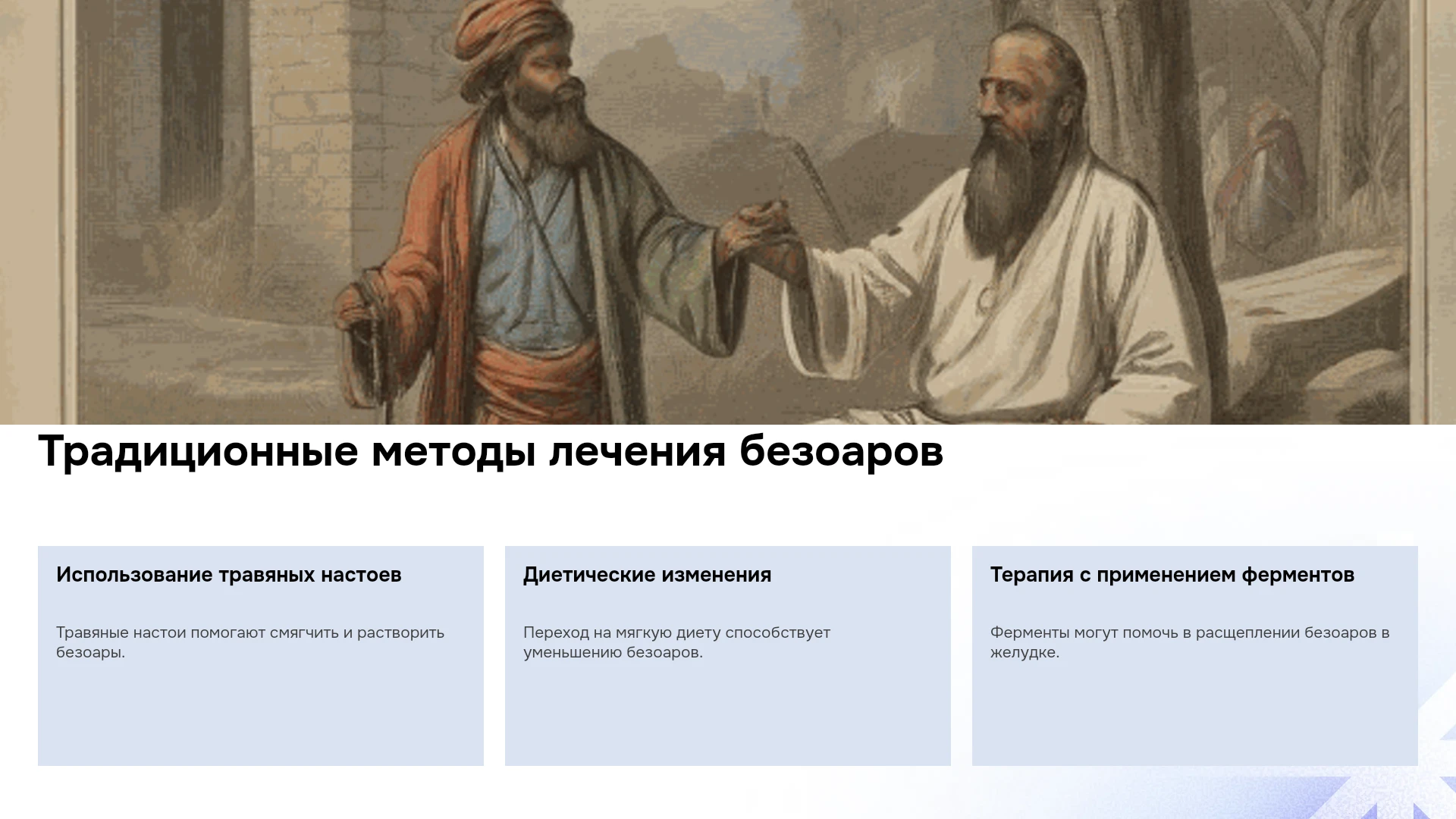 Традиционные методы лечения безоаров

Использование травяных настоев

Травяные настои помогают смягчить и растворить безоары.

Диетические изменения

Переход на мягкую диету способствует уменьшению безоаров.

Терапия с применением ферментов

Ферменты могут помочь в расщеплении безоаров в желудке.